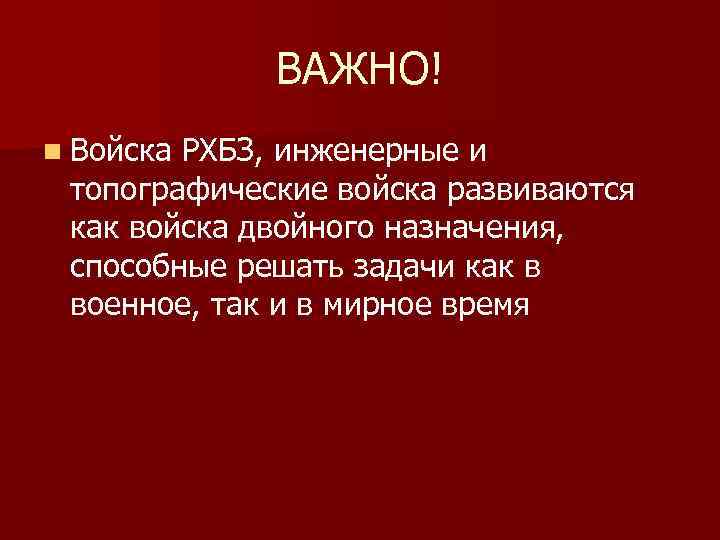 ВАЖНО!

Войска РХБЗ, инженерные и топографические войска развиваются как войска двойного назначения, способные решать задачи как в военное, так и в мирное время